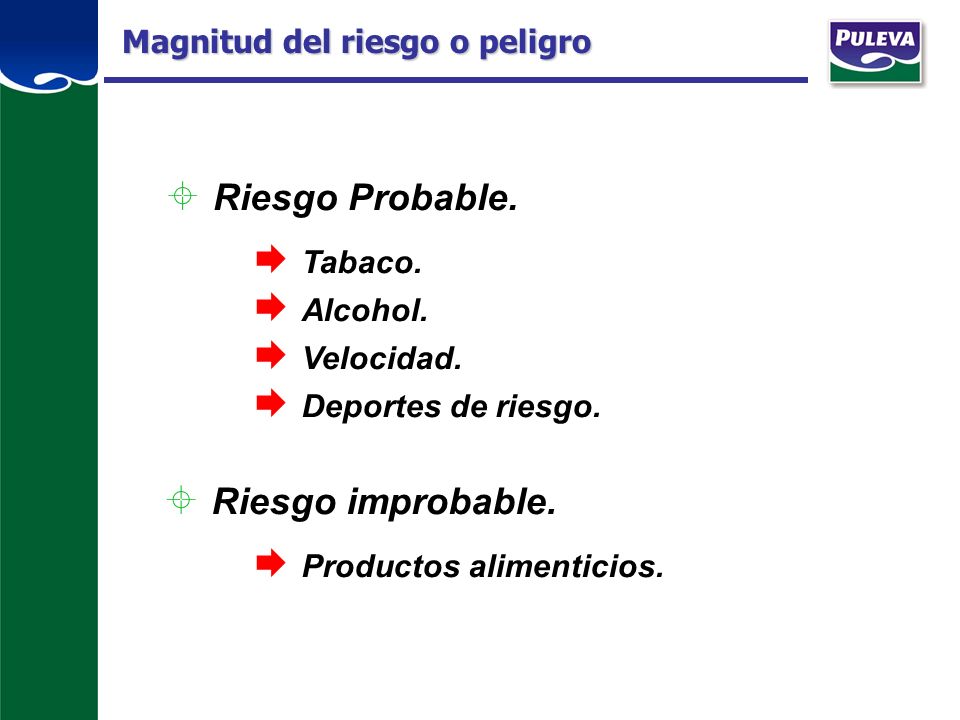 Magnitud del riesgo o peligro

PULEVA

Riesgo Probable.

Tabaco.
Alcohol.
Velocidad.
Deportes de riesgo.

Riesgo improbable.

Productos alimenticios.